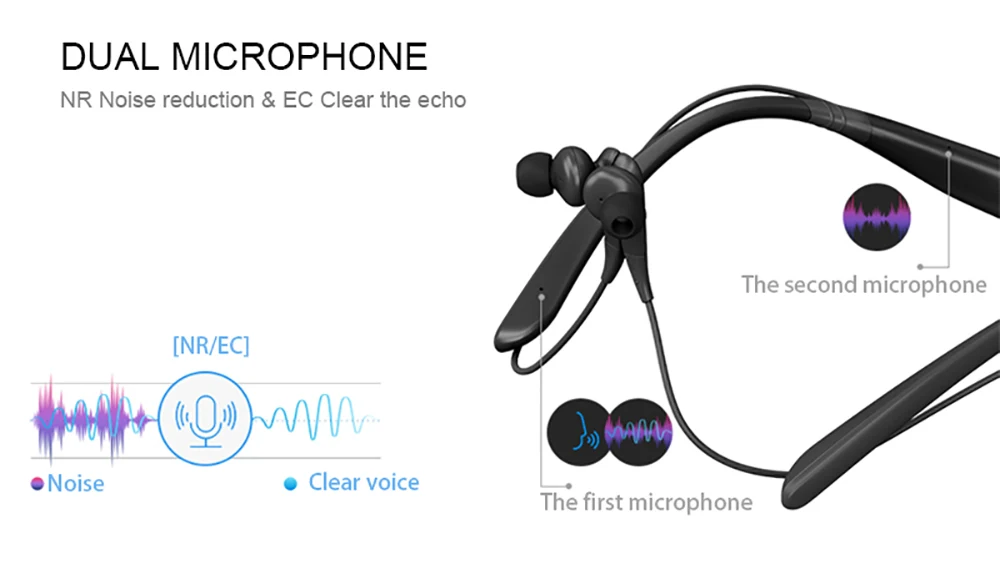 DUAL MICROPHONE

NR Noise reduction & EC Clear the echo

[NR/EC]

Noise

Clear voice

The second microphone

The first microphone